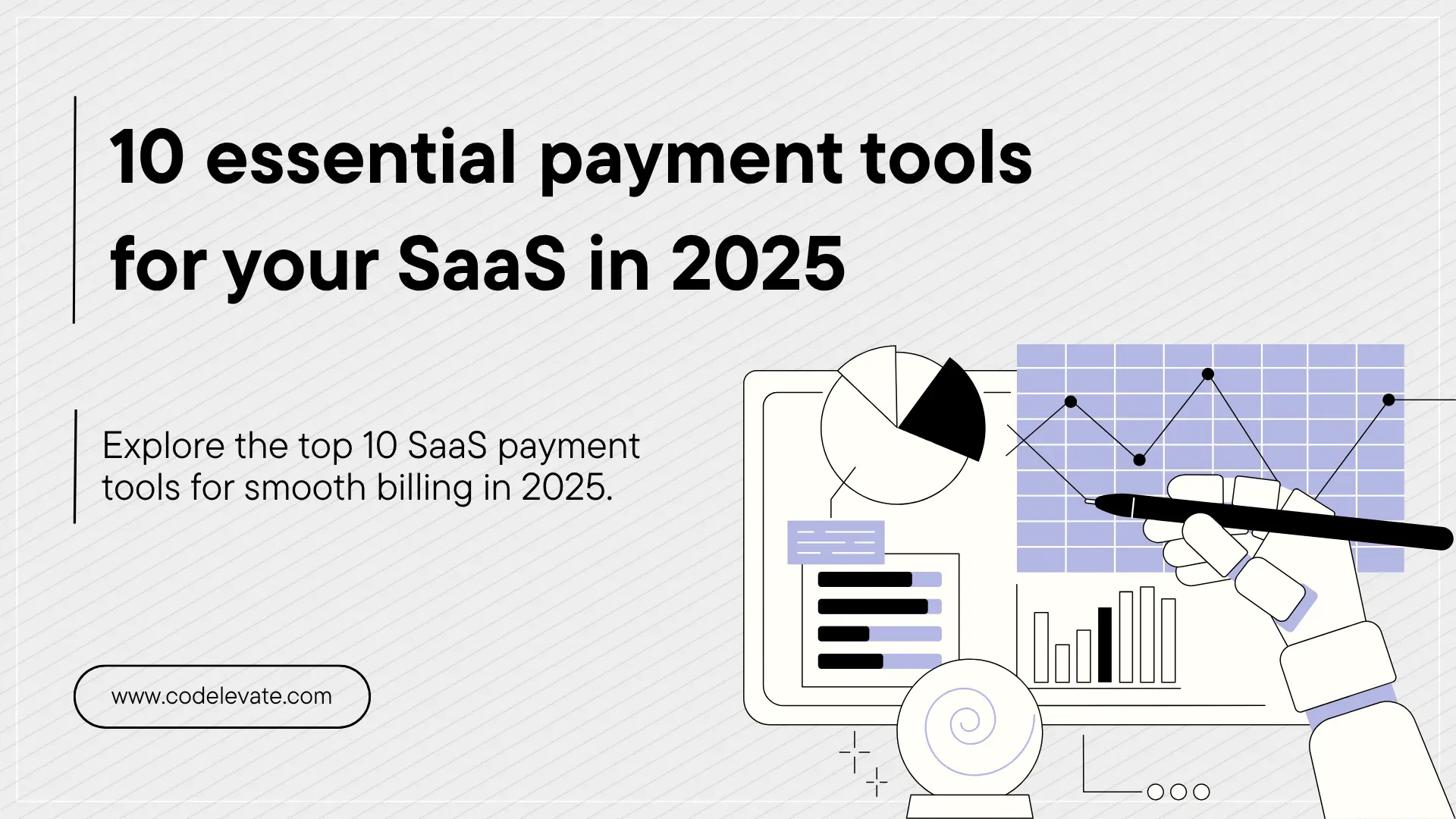 10 essential payment tools for your SaaS in 2025

Explore the top 10 SaaS payment tools for smooth billing in 2025.

www.codelevate.com